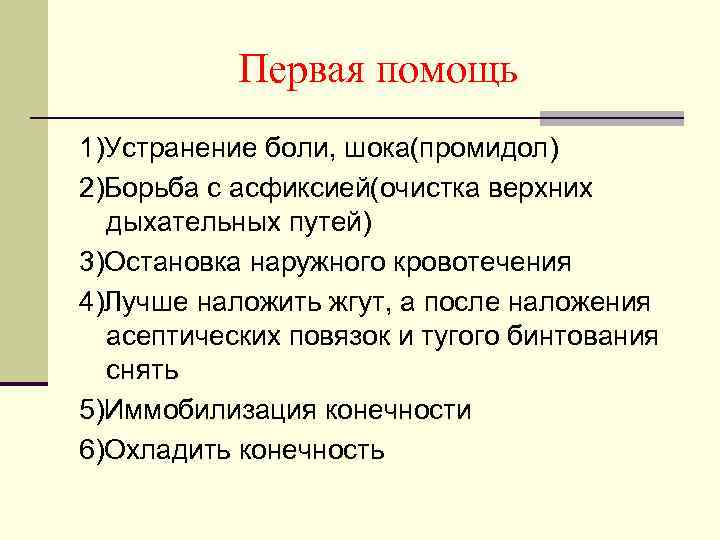 Первая помощь

1)Устранение боли, шока(промидол)

2)Борьба с асфиксией(очистка верхних дыхательных путей)

3)Остановка наружного кровотечения

4)Лучше наложить жгут, а после наложения асептических повязок и тугого бинтования снять

5)Иммобилизация конечности

6)Охладить конечность